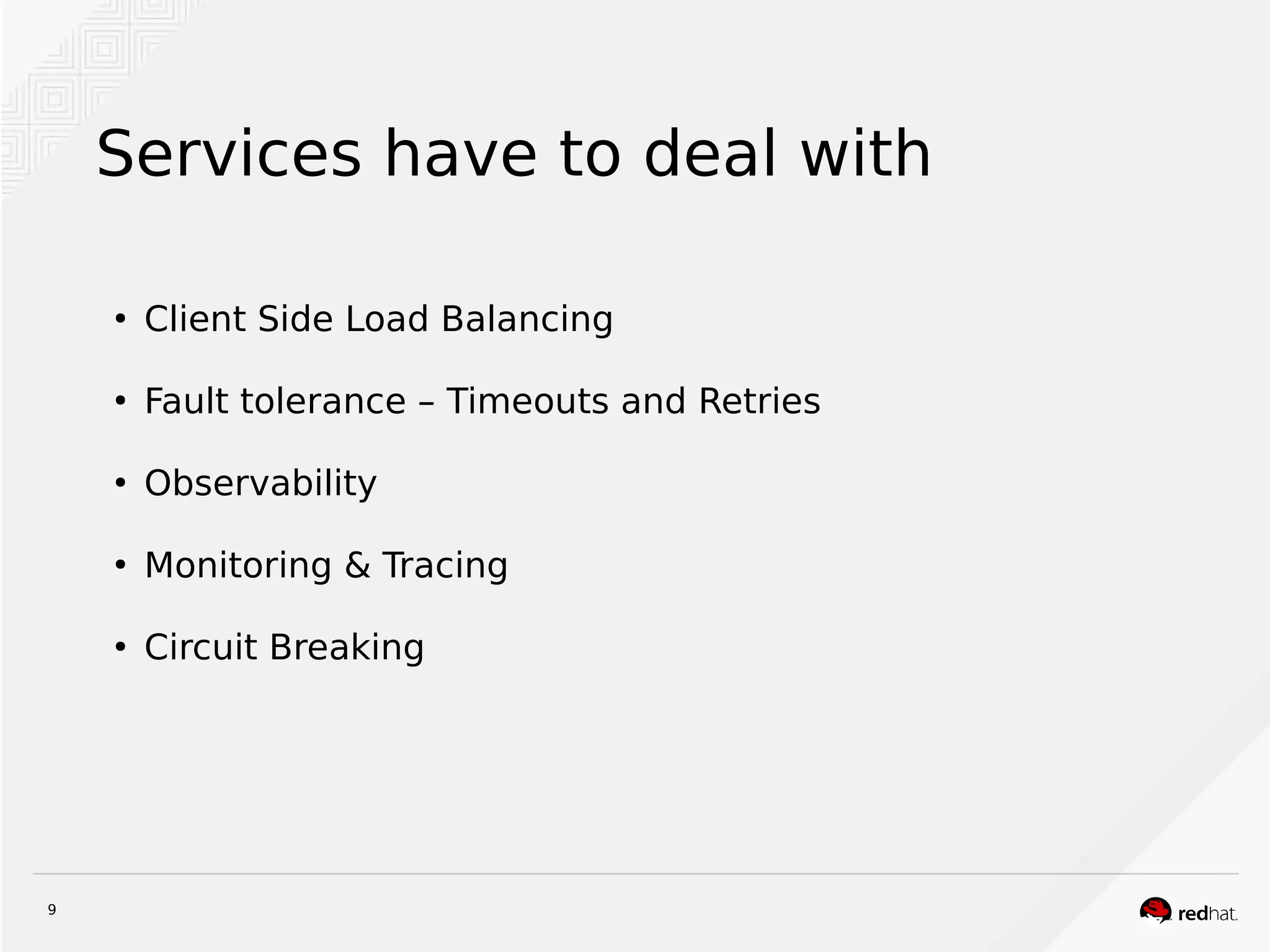 Services have to deal with

• Client Side Load Balancing

• Fault tolerance – Timeouts and Retries

• Observability

• Monitoring & Tracing

• Circuit Breaking

9

redhat.